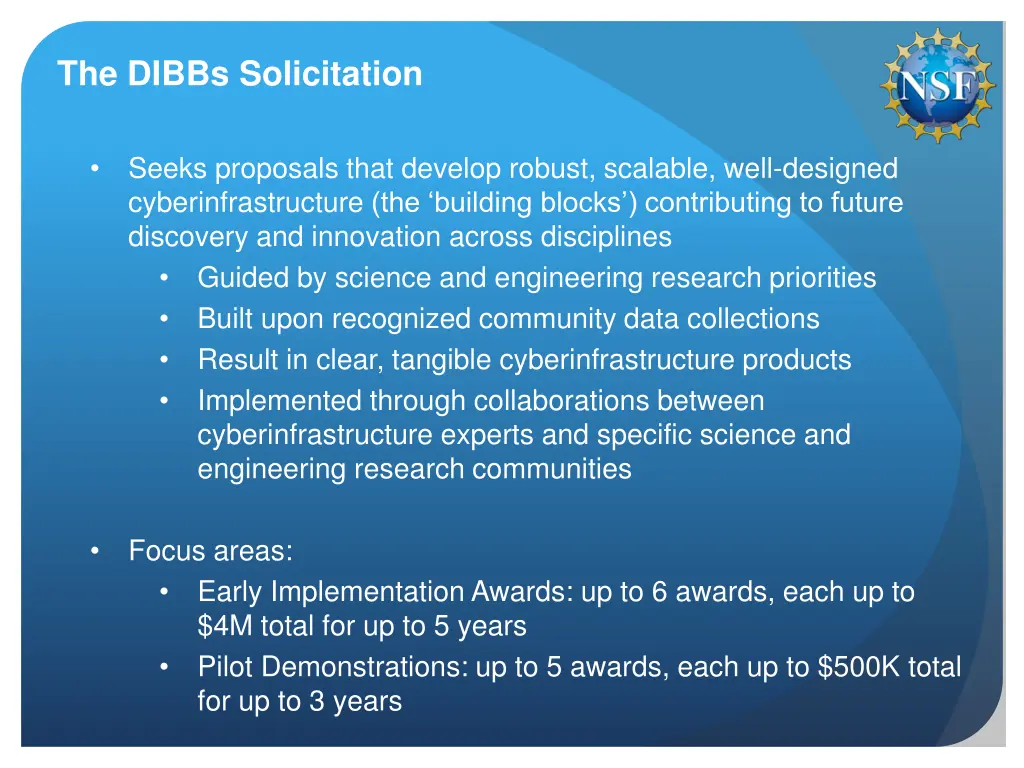 The DIBBs Solicitation

NSF

• Seeks proposals that develop robust, scalable, well-designed cyberinfrastructure (the ‘building blocks’) contributing to future discovery and innovation across disciplines
  • Guided by science and engineering research priorities
  • Built upon recognized community data collections
  • Result in clear, tangible cyberinfrastructure products
  • Implemented through collaborations between cyberinfrastructure experts and specific science and engineering research communities

• Focus areas:
  • Early Implementation Awards: up to 6 awards, each up to \$4M total for up to 5 years
  • Pilot Demonstrations: up to 5 awards, each up to \$500K total for up to 3 years